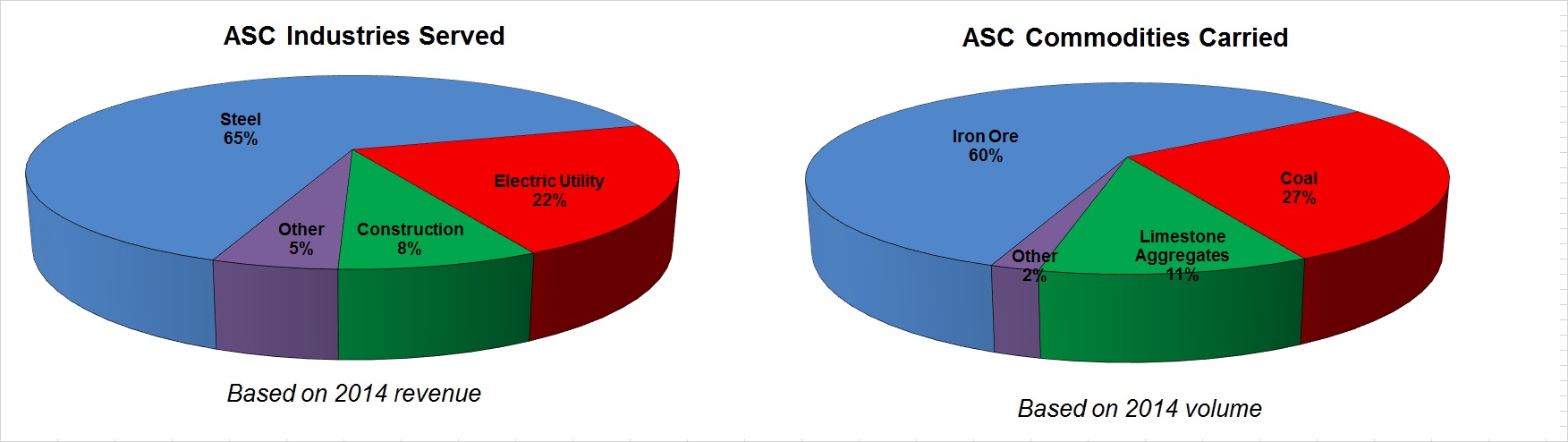 ASC Industries Served

Steel
65%

Electric Utility
22%

Other
5%

Construction
8%

Based on 2014 revenue

ASC Commodities Carried

Iron Ore
60%

Coal
27%

Other
2%

Limestone
Aggregates
11%

Based on 2014 volume